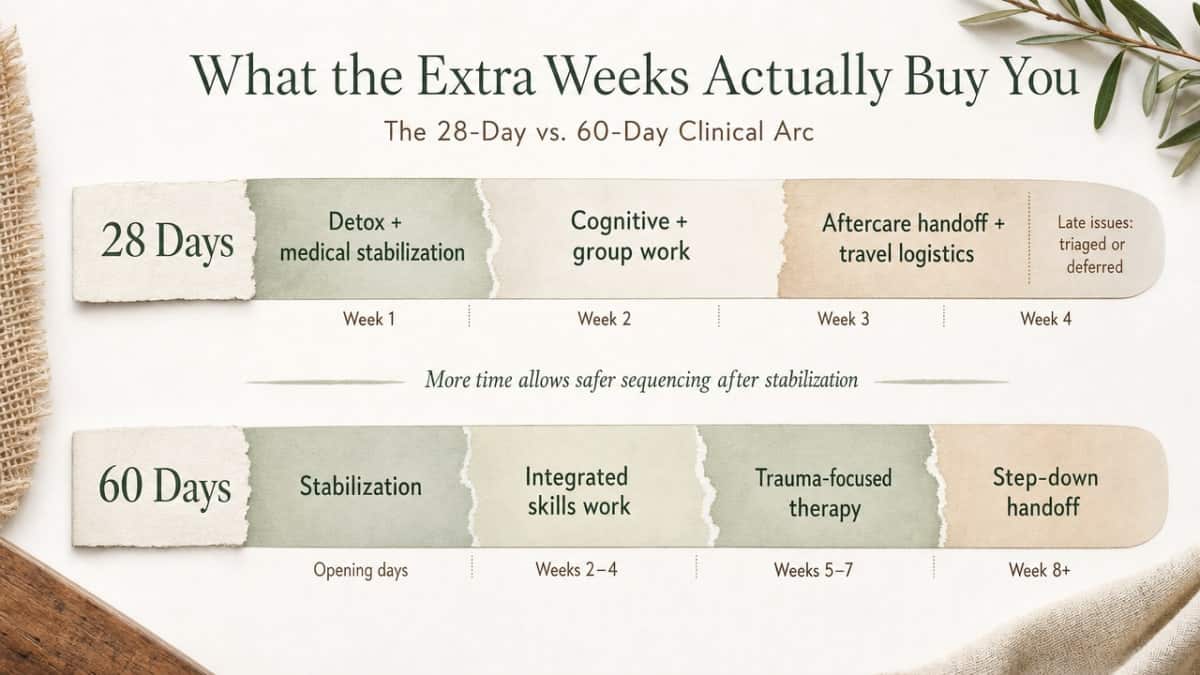 What the Extra Weeks Actually Buy You

The 28-Day vs. 60-Day Clinical Arc

28 Days

Detox + medical stabilization

Cognitive + group work

Aftercare handoff + travel logistics

Late issues: triaged or deferred

Week 1

Week 2

Week 3

Week 4

More time allows safer sequencing after stabilization

60 Days

Stabilization

Integrated skills work

Trauma-focused therapy

Step-down handoff

Opening days

Weeks 2–4

Weeks 5–7

Week 8+